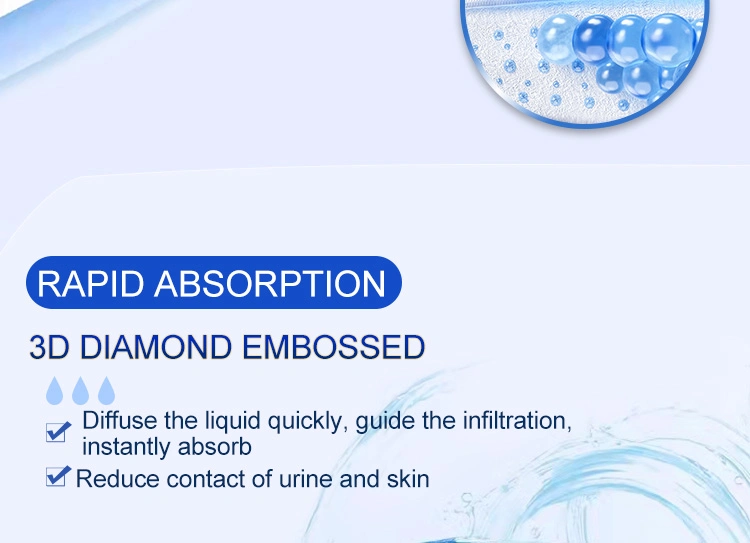 RAPID ABSORPTION

3D DIAMOND EMBOSSED

Diffuse the liquid quickly, guide the infiltration, instantly absorb

Reduce contact of urine and skin